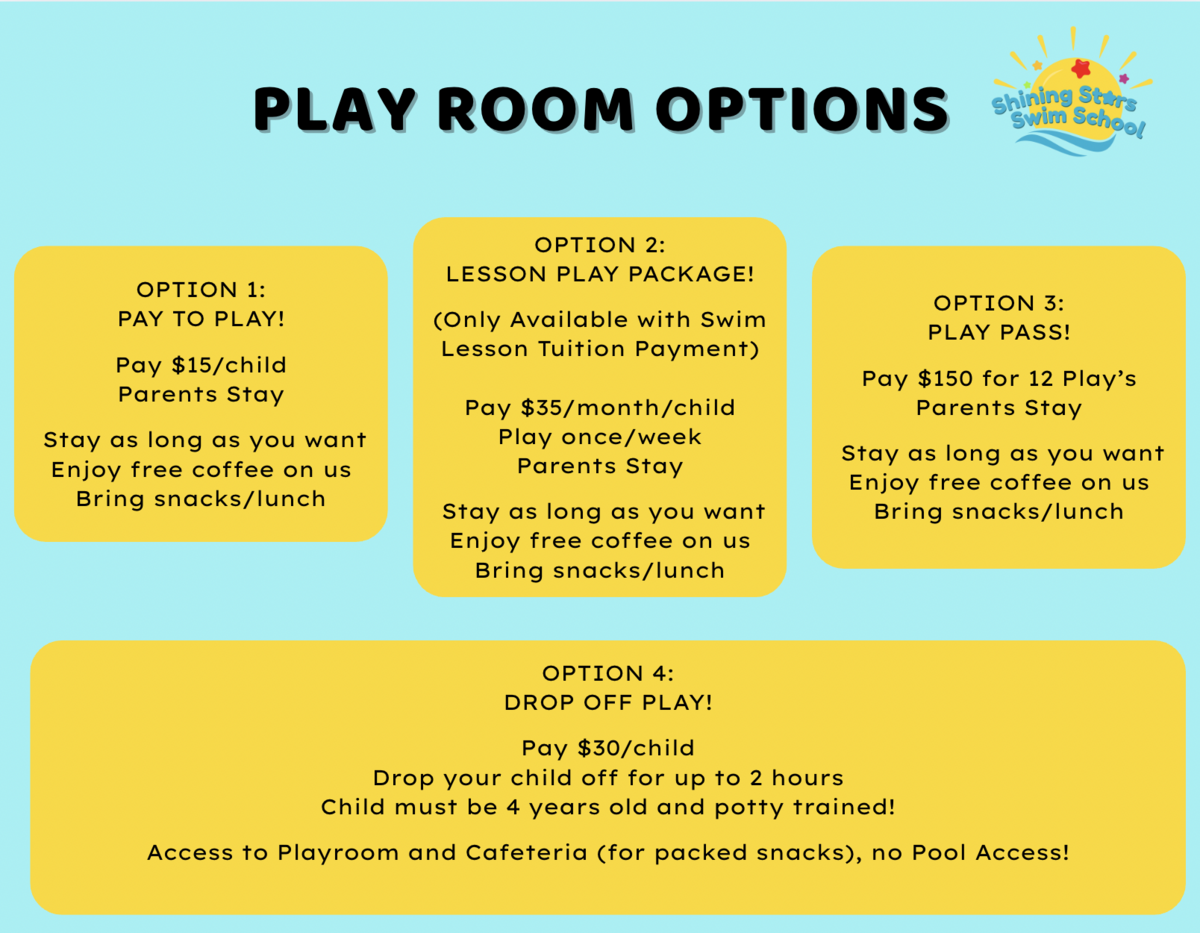 PLAY ROOM OPTIONS

Shining Stars Swim School

OPTION 1:
PAY TO PLAY!

Pay \$15/child
Parents Stay

Stay as long as you want
Enjoy free coffee on us
Bring snacks/lunch

OPTION 2:
LESSON PLAY PACKAGE!

(Only Available with Swim Lesson Tuition Payment)

Pay \$35/month/child
Play once/week
Parents Stay

Stay as long as you want
Enjoy free coffee on us
Bring snacks/lunch

OPTION 3:
PLAY PASS!

Pay \$150 for 12 Play's
Parents Stay

Stay as long as you want
Enjoy free coffee on us
Bring snacks/lunch

OPTION 4:
DROP OFF PLAY!

Pay \$30/child
Drop your child off for up to 2 hours
Child must be 4 years old and potty trained!

Access to Playroom and Cafeteria (for packed snacks), no Pool Access!